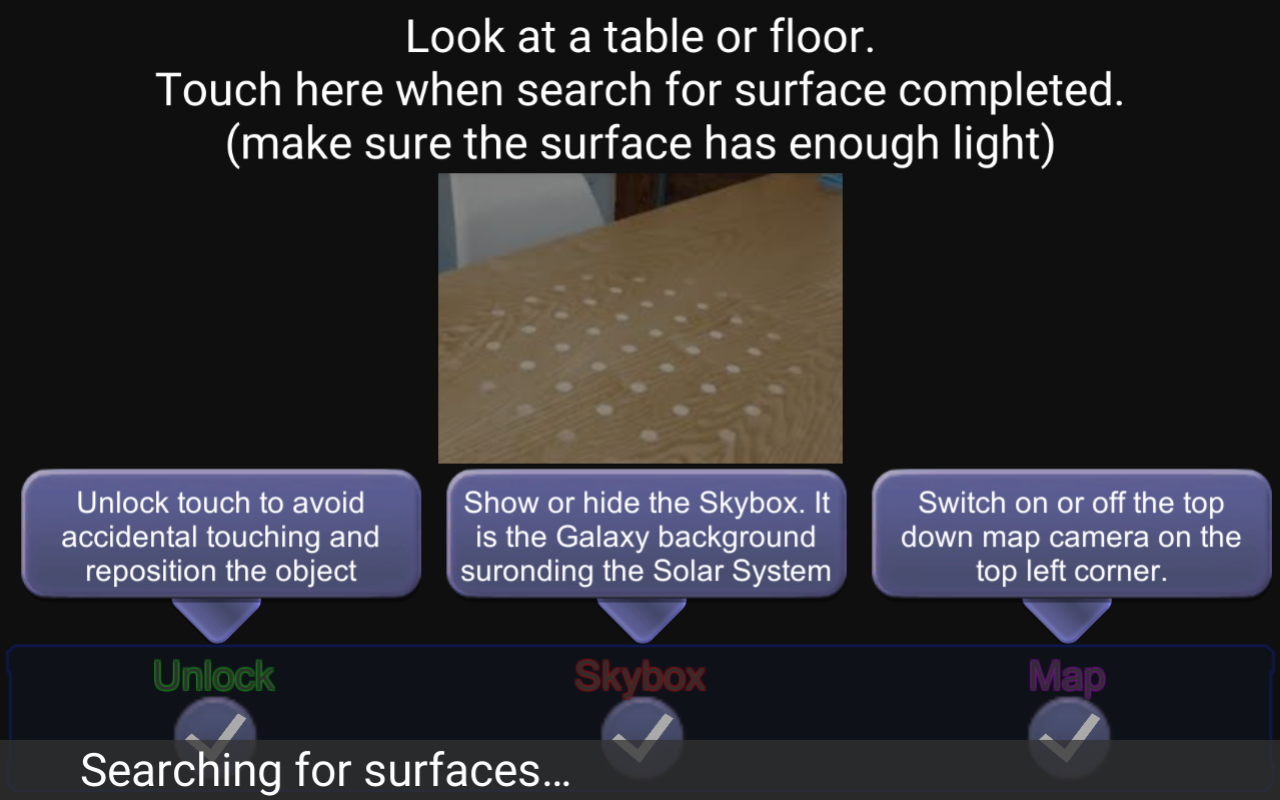 Look at a table or floor.
Touch here when search for surface completed.
(make sure the surface has enough light)

Unlock touch to avoid accidental touching and reposition the object

Show or hide the Skybox. It is the Galaxy background suronding the Solar System

Switch on or off the top down map camera on the top left corner.

Unlock

Skybox

Map

Searching for surfaces...